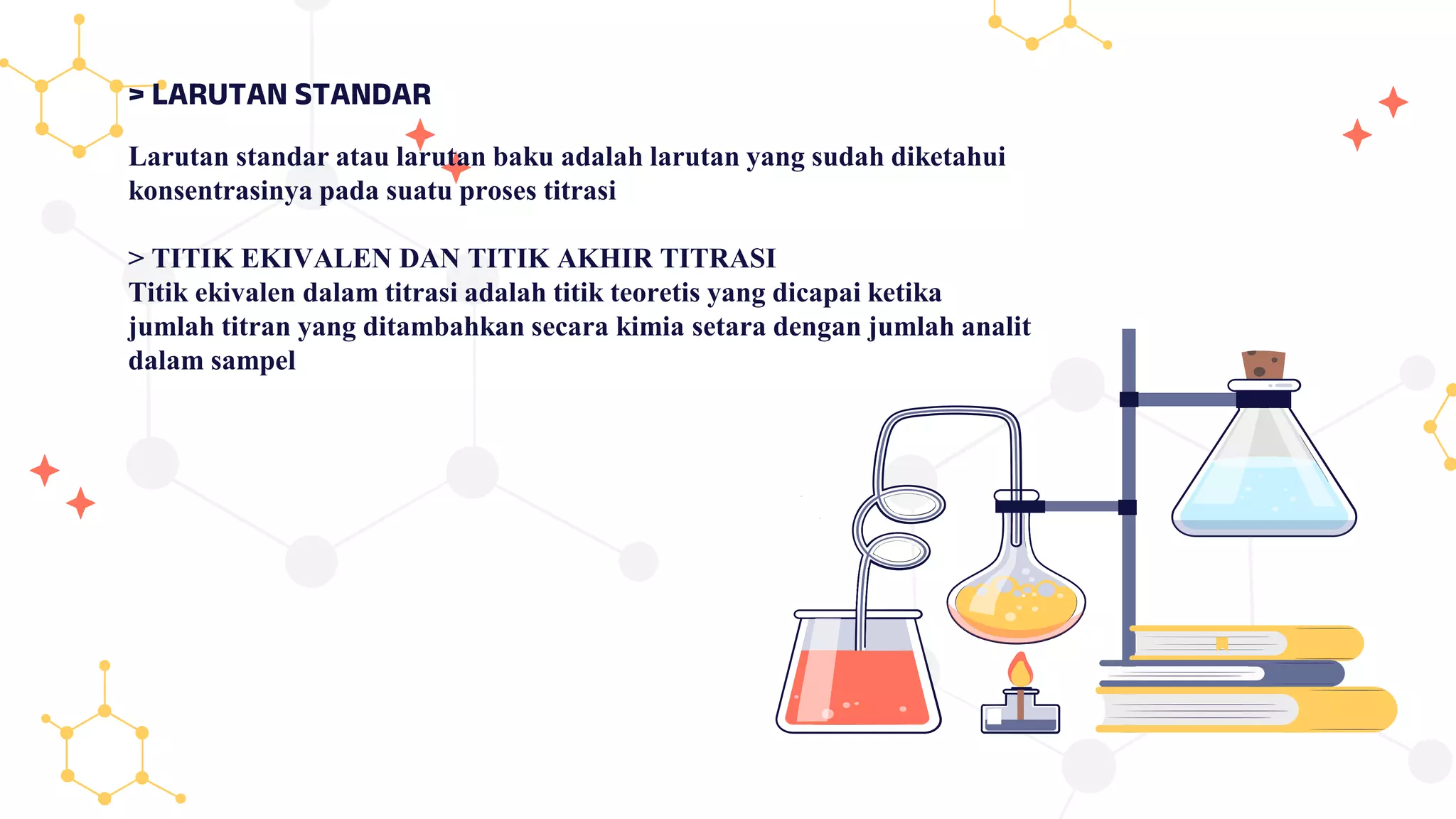 > LARUTAN STANDAR

Larutan standar atau larutan baku adalah larutan yang sudah diketahui konsentrasinya pada suatu proses titrasi

> TITIK EKIVALEN DAN TITIK AKHIR TITRASI
Titik ekivalen dalam titrasi adalah titik teoretis yang dicapai ketika jumlah titran yang ditambahkan secara kimia setara dengan jumlah analit dalam sampel